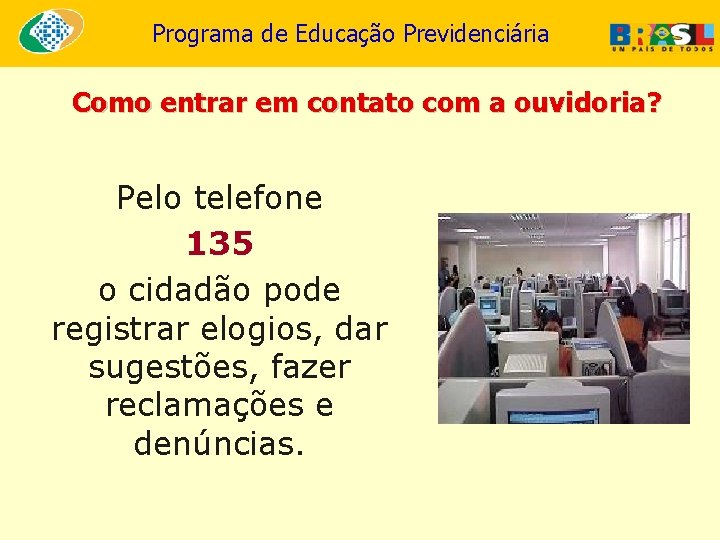 Programa de Educação Previdenciária

BRASIL
UM PAÍS DE TODOS

Como entrar em contato com a ouvidoria?

Pelo telefone
135
o cidadão pode registrar elogios, dar sugestões, fazer reclamações e denúncias.